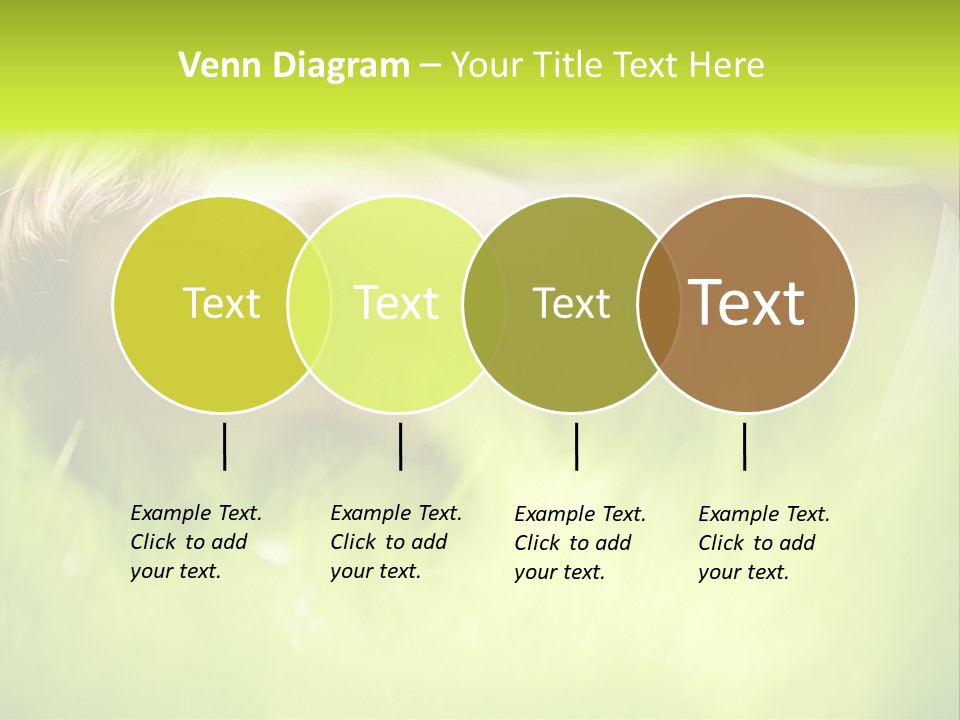 Venn Diagram – Your Title Text Here

Text

Text

Text

Text

Example Text. Click to add your text.

Example Text. Click to add your text.

Example Text. Click to add your text.

Example Text. Click to add your text.